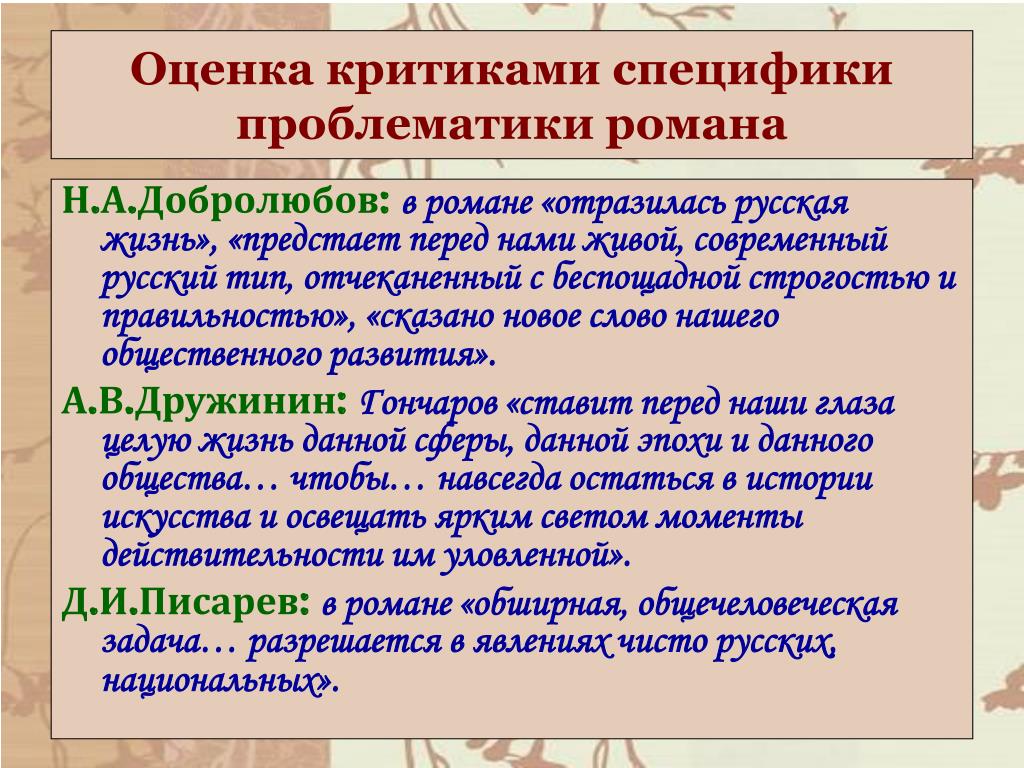 Оценка критиками специфики проблематики романа

Н.А.Добролюбов: в романе «отразилась русская жизнь», «предстает перед нами живой, современный русский тип, отчеканенный с беспощадной строгостью и правильностью», «сказано новое слово нашего общественного развития».

А.В.Дружинин: Гончаров «ставит перед наши глаза целую жизнь данной сферы, данной эпохи и данного общества… чтобы… навсегда остаться в истории искусства и освещать ярким светом моменты действительности им уловленной».

Д.И.Писарев: в романе «обширная, общечеловеческая задача… разрешается в явлениях чисто русских, национальных».